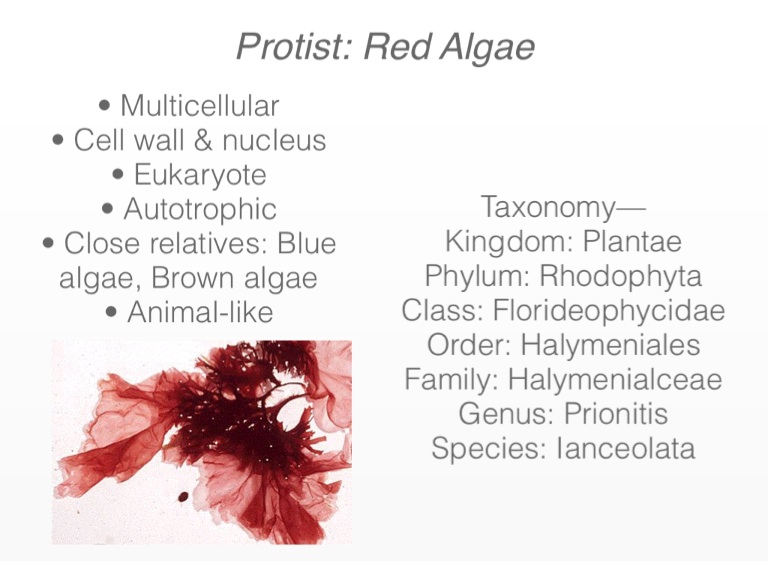 Protist: Red Algae

• Multicellular
• Cell wall & nucleus
• Eukaryote
• Autotrophic
• Close relatives: Blue algae, Brown algae
• Animal-like

Taxonomy—
Kingdom: Plantae
Phylum: Rhodophyta
Class: Florideophycidae
Order: Halymeniales
Family: Halymenialceae
Genus: Prionitis
Species: lanceolata